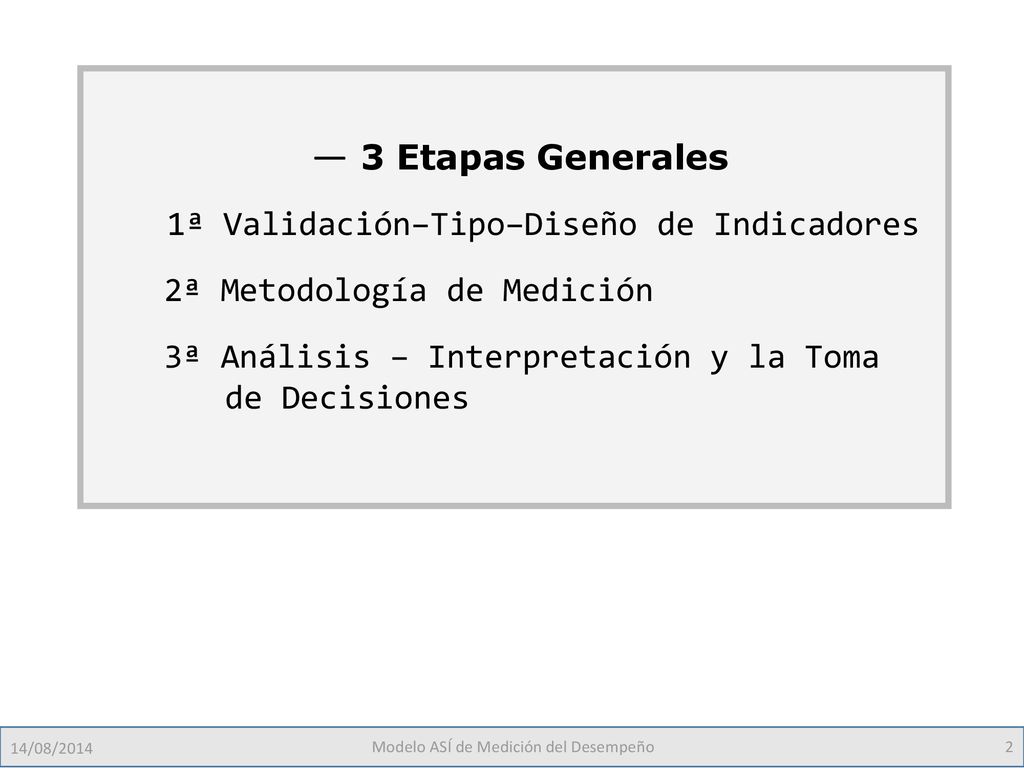 — 3 Etapas Generales

1ª Validación–Tipo–Diseño de Indicadores

2ª Metodología de Medición

3ª Análisis – Interpretación y la Toma de Decisiones

14/08/2014

Modelo ASÍ de Medición del Desempeño

2